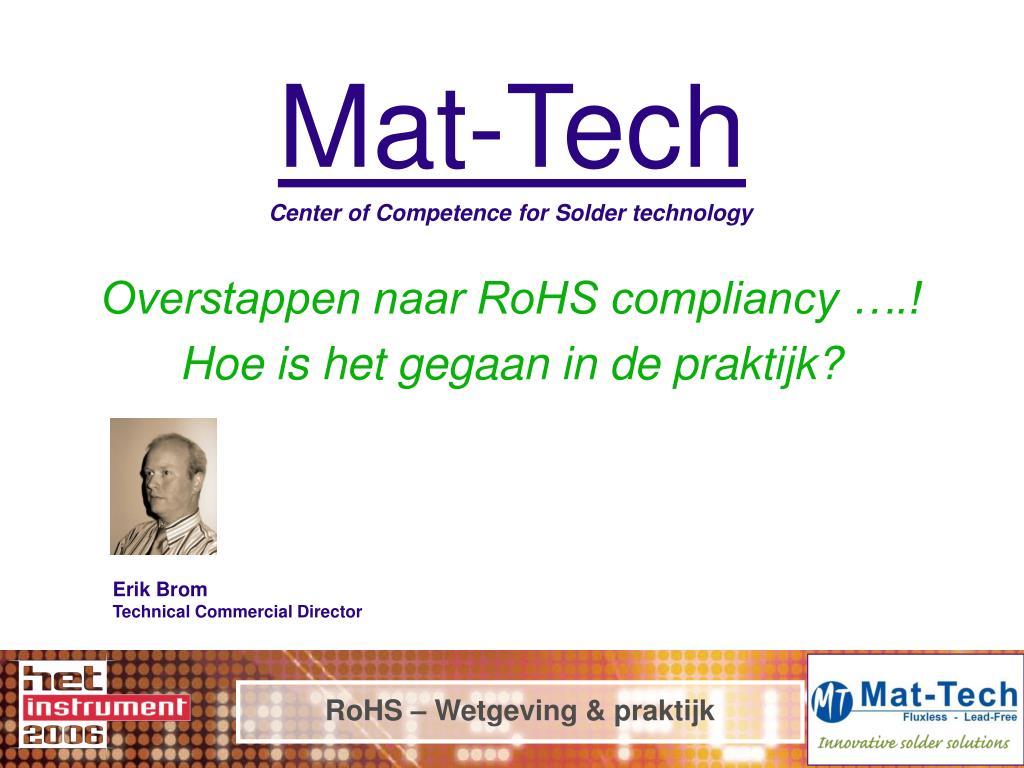 Mat-Tech
Center of Competence for Solder technology

Overstappen naar RoHS compliancy ….!
Hoe is het gegaan in de praktijk?

Erik Brom
Technical Commercial Director

het instrument 2006

RoHS – Wetgeving & praktijk

MT Mat-Tech
Fluxless - Lead-Free
Innovative solder solutions